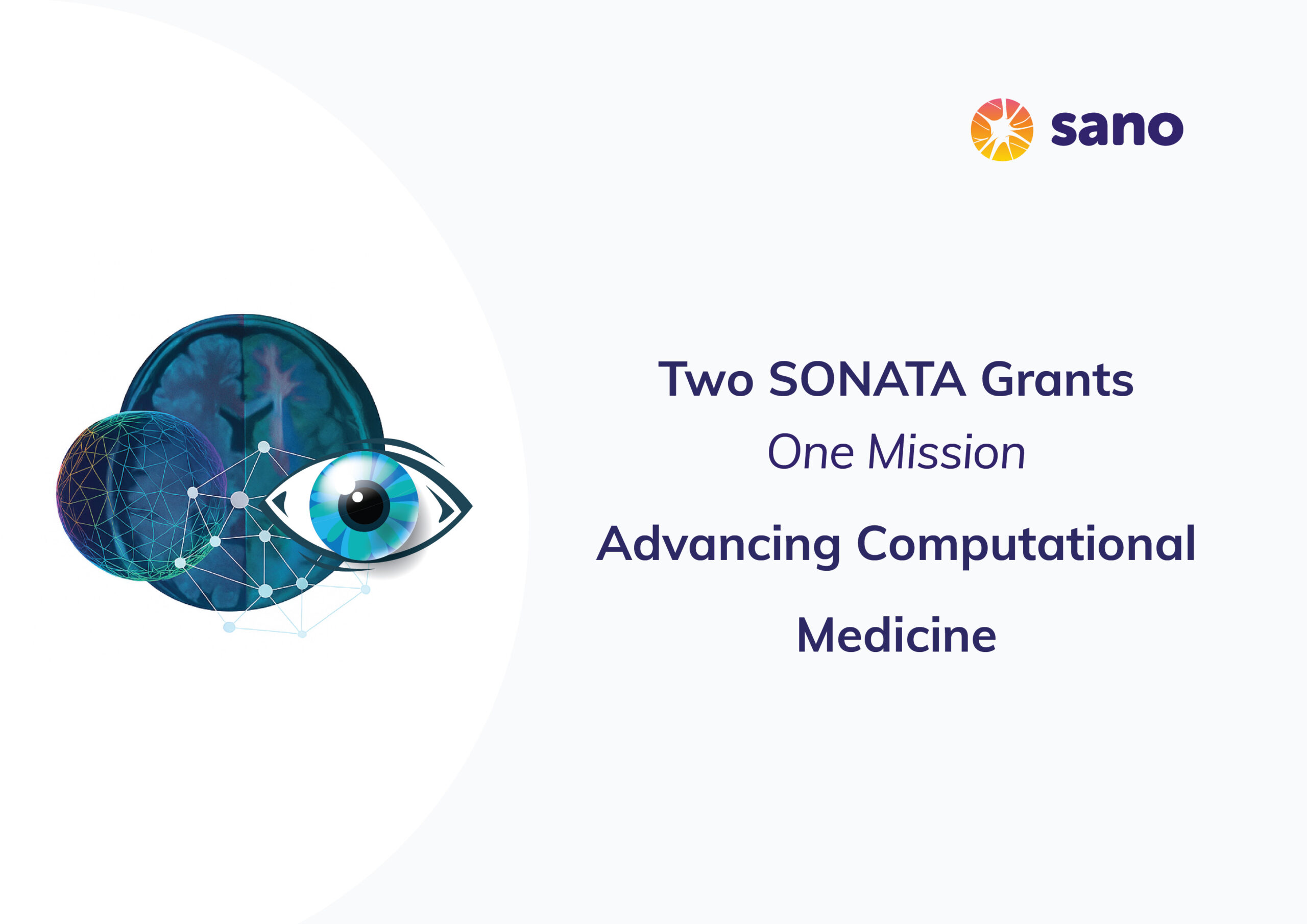 sano

Two SONATA Grants

One Mission

Advancing Computational Medicine